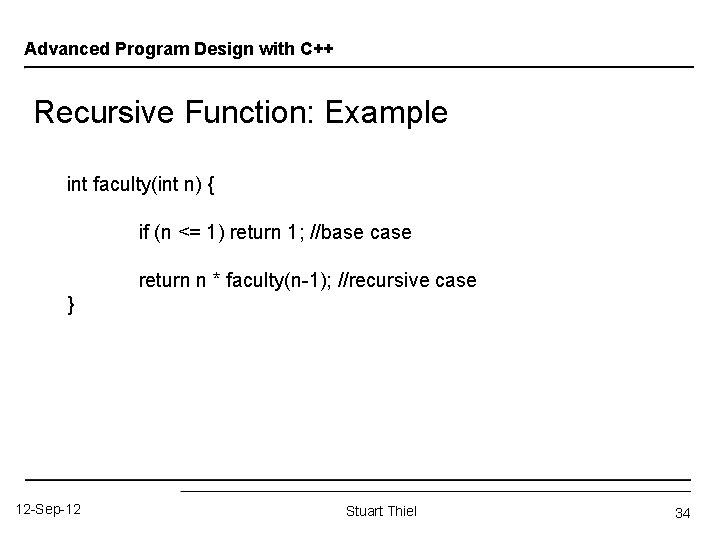 Advanced Program Design with C++

Recursive Function: Example

int faculty(int n) {

if (n <= 1) return 1; //base case

return n * faculty(n-1); //recursive case
}

12-Sep-12

Stuart Thiel

34